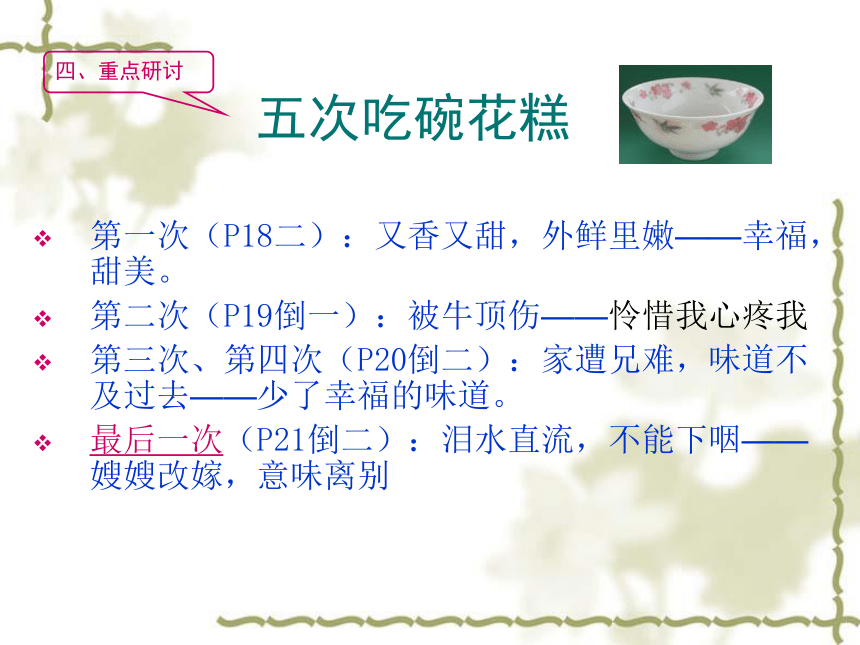 四、重点研讨

五次吃碗花糕

❖ 第一次（P18二）：又香又甜，外鲜里嫩——幸福，甜美。

❖ 第二次（P19倒一）：被牛顶伤——怜惜我心疼我

❖ 第三次、第四次（P20倒二）：家遭兄难，味道不及过去——少了幸福的味道。

❖ 最后一次（P21倒二）：泪水直流，不能下咽——嫂嫂改嫁，意味离别